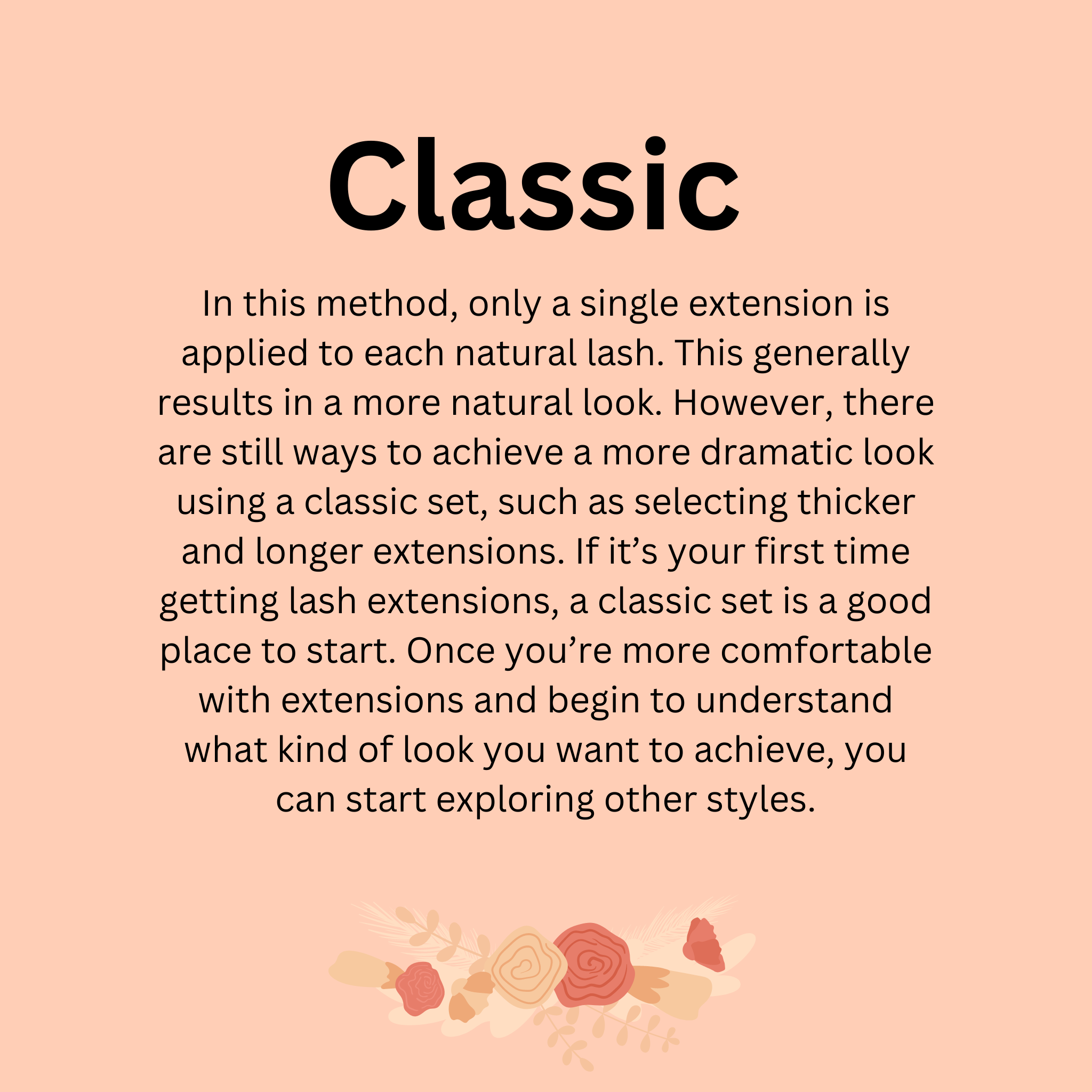 Classic

In this method, only a single extension is applied to each natural lash. This generally results in a more natural look. However, there are still ways to achieve a more dramatic look using a classic set, such as selecting thicker and longer extensions. If it’s your first time getting lash extensions, a classic set is a good place to start. Once you’re more comfortable with extensions and begin to understand what kind of look you want to achieve, you can start exploring other styles.